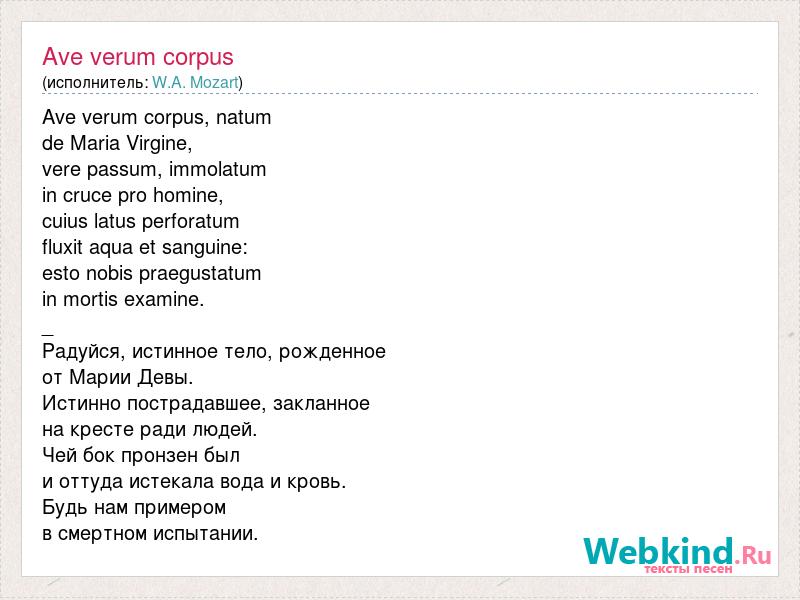 Ave verum corpus
(исполнитель: W.A. Mozart)

Ave verum corpus, natum
de Maria Virgine,
vere passum, immolatum
in cruce pro homine,
cuius latus perforatum
fluxit aqua et sanguine:
esto nobis praegustatum
in mortis examine.
_
Радуйся, истинное тело, рожденное
от Марии Девы.
Истинно пострадавшее, закланное
на кресте ради людей.
Чей бок пронзен был
и оттуда истекала вода и кровь.
Будь нам примером
в смертном испытании.

Webkind.Ru
тексты песен